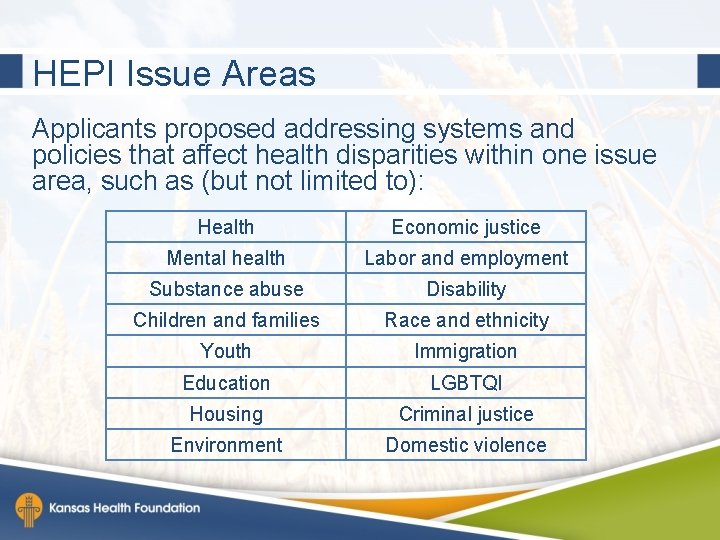 HEPI Issue Areas

Applicants proposed addressing systems and policies that affect health disparities within one issue area, such as (but not limited to):

| Health | Economic justice |
|---|---|
| Mental health | Labor and employment |
| Substance abuse | Disability |
| Children and families | Race and ethnicity |
| Youth | Immigration |
| Education | LGBTQI |
| Housing | Criminal justice |
| Environment | Domestic violence |

Kansas Health Foundation